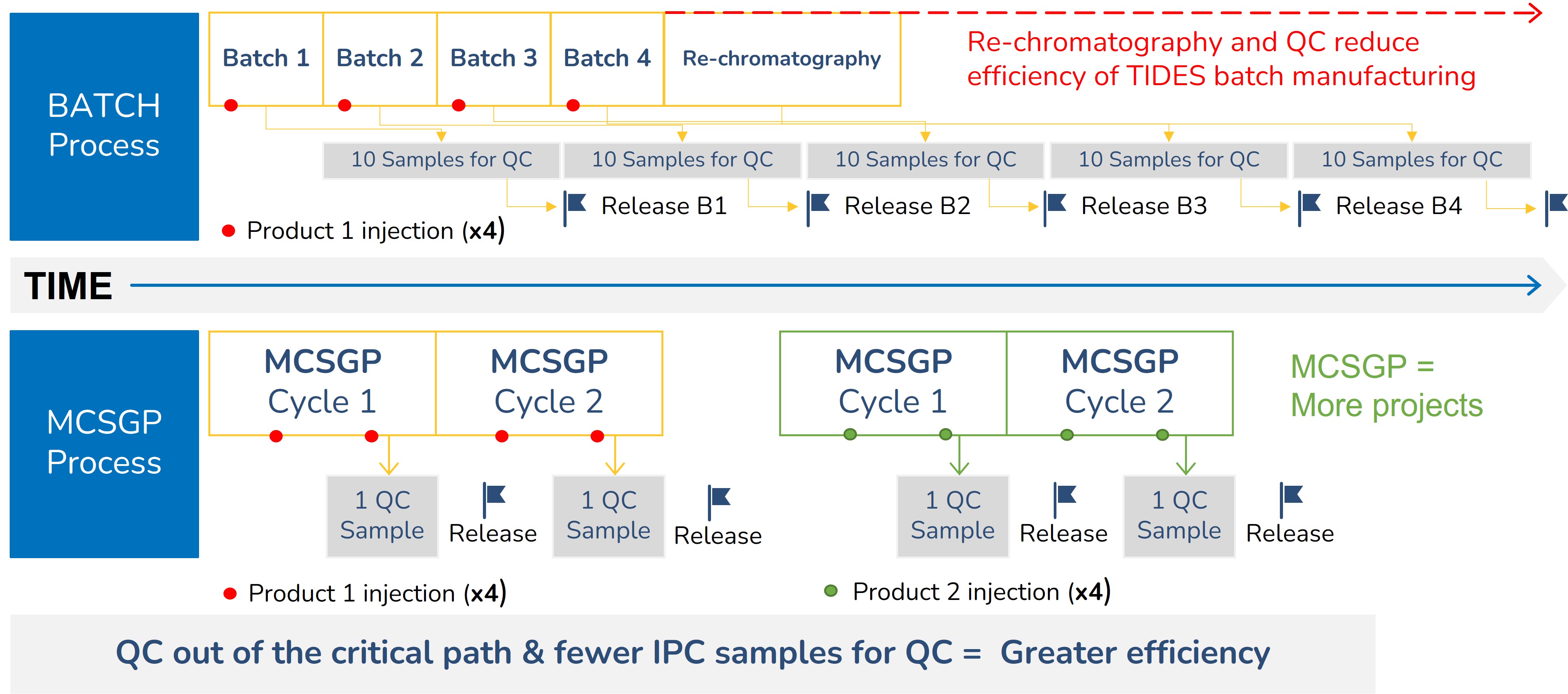 BATCH Process

Batch 1

Batch 2

Batch 3

Batch 4

Re-chromatography

Re-chromatography and QC reduce efficiency of TIDES batch manufacturing

10 Samples for QC

10 Samples for QC

10 Samples for QC

10 Samples for QC

10 Samples for QC

Release B1

Release B2

Release B3

Release B4

Product 1 injection (x4)

TIME

MCSGP Process

MCSGP Cycle 1

MCSGP Cycle 2

MCSGP Cycle 1

MCSGP Cycle 2

MCSGP = More projects

1 QC Sample

Release

1 QC Sample

Release

1 QC Sample

Release

1 QC Sample

Release

Product 1 injection (x4)

Product 2 injection (x4)

QC out of the critical path & fewer IPC samples for QC = Greater efficiency